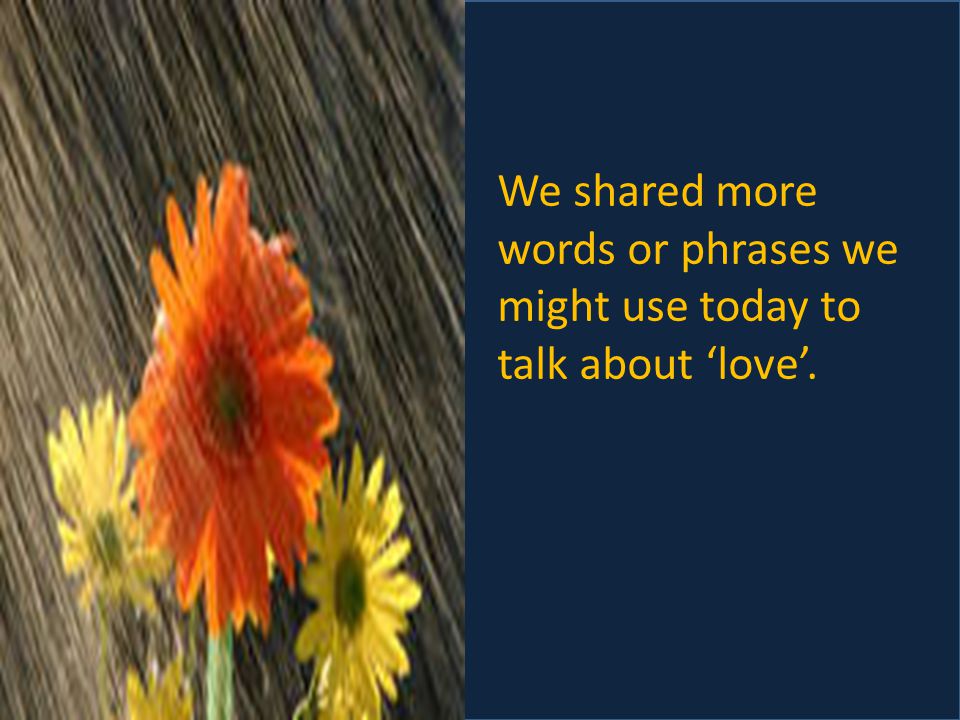 We shared more words or phrases we might use today to talk about ‘love’.